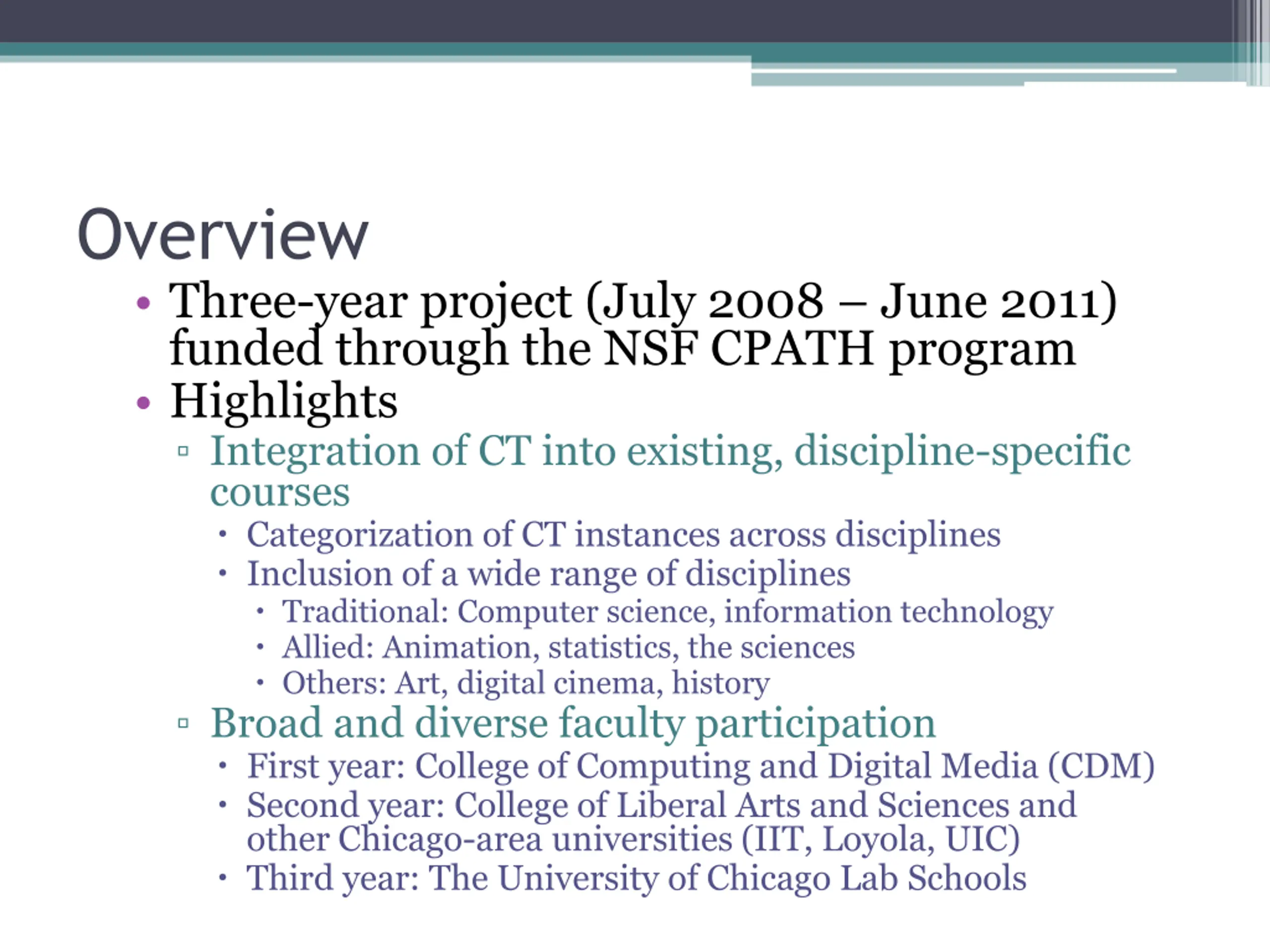 Overview

• Three-year project (July 2008 – June 2011) funded through the NSF CPATH program
• Highlights
  ▫ Integration of CT into existing, discipline-specific courses
    • Categorization of CT instances across disciplines
    • Inclusion of a wide range of disciplines
      • Traditional: Computer science, information technology
      • Allied: Animation, statistics, the sciences
      • Others: Art, digital cinema, history
  ▫ Broad and diverse faculty participation
    • First year: College of Computing and Digital Media (CDM)
    • Second year: College of Liberal Arts and Sciences and other Chicago-area universities (IIT, Loyola, UIC)
    • Third year: The University of Chicago Lab Schools